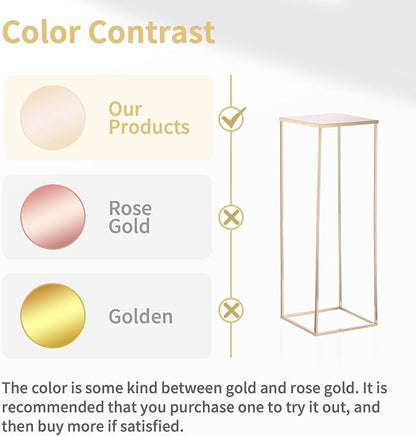 Color Contrast

Our Products

Rose Gold

Golden

The color is some kind between gold and rose gold. It is recommended that you purchase one to try it out, and then buy more if satisfied.